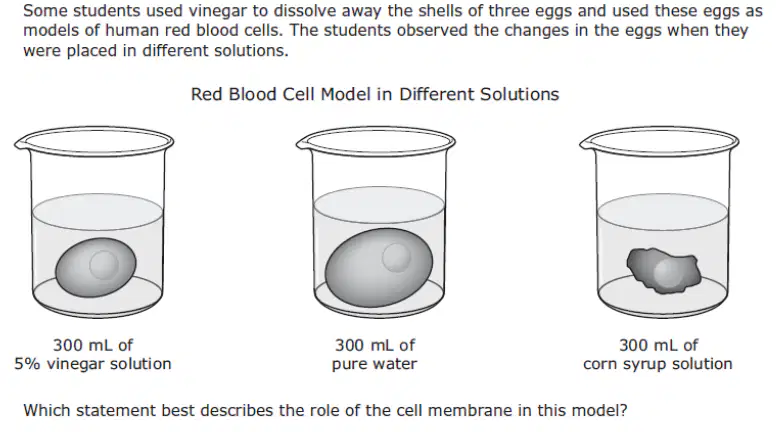 Some students used vinegar to dissolve away the shells of three eggs and used these eggs as models of human red blood cells. The students observed the changes in the eggs when they were placed in different solutions.

Red Blood Cell Model in Different Solutions

300 mL of
5% vinegar solution

300 mL of
pure water

300 mL of
corn syrup solution

Which statement best describes the role of the cell membrane in this model?